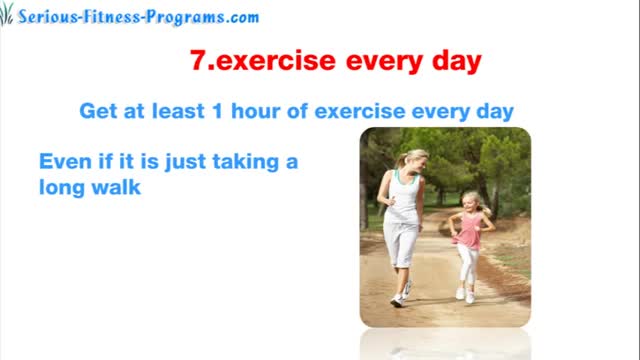 Serious-Fitness-Programs.com

7.exercise every day

Get at least 1 hour of exercise every day

Even if it is just taking a long walk